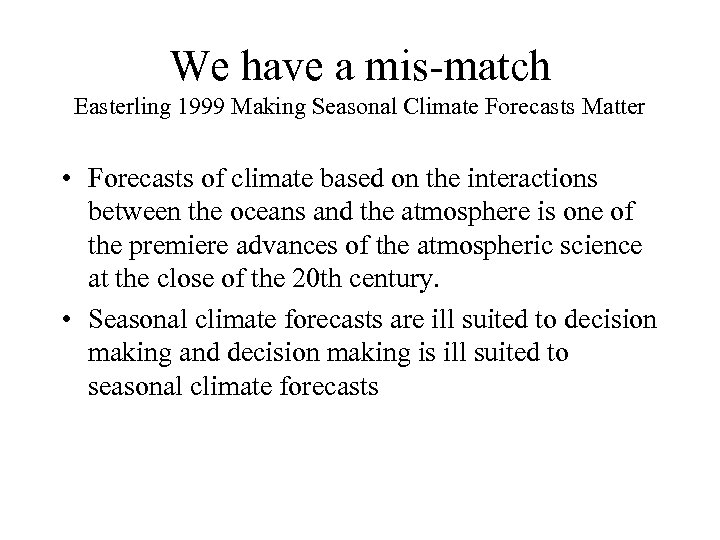 We have a mis-match
Easterling 1999 Making Seasonal Climate Forecasts Matter

• Forecasts of climate based on the interactions between the oceans and the atmosphere is one of the premiere advances of the atmospheric science at the close of the 20th century.
• Seasonal climate forecasts are ill suited to decision making and decision making is ill suited to seasonal climate forecasts